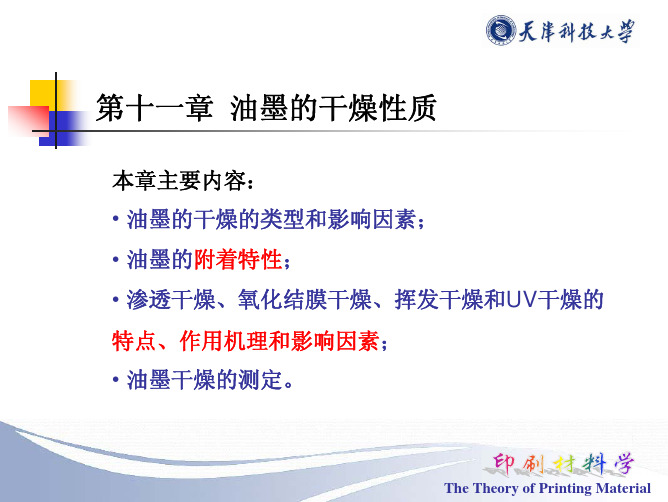 天津科技大学

第十一章 油墨的干燥性质

本章主要内容：

• 油墨的干燥的类型和影响因素；

• 油墨的附着特性；

• 渗透干燥、氧化结膜干燥、挥发干燥和UV干燥的特点、作用机理和影响因素；

• 油墨干燥的测定。

印刷材料学
The Theory of Printing Material